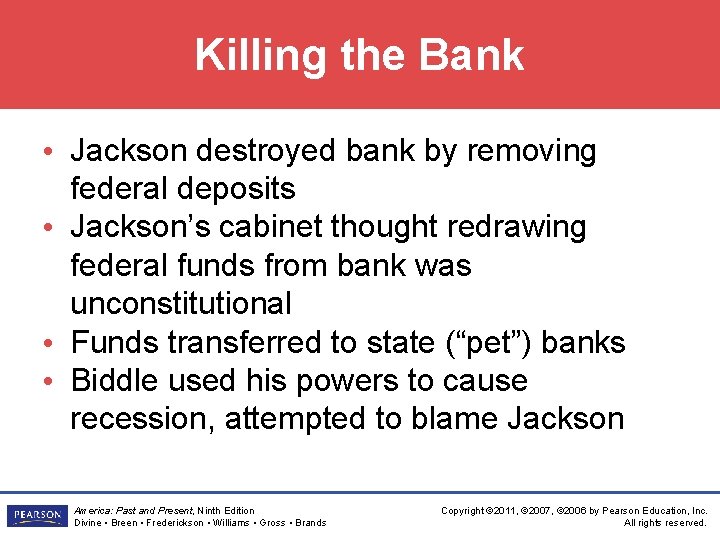 Killing the Bank

• Jackson destroyed bank by removing federal deposits
• Jackson's cabinet thought redrawing federal funds from bank was unconstitutional
• Funds transferred to state ("pet") banks
• Biddle used his powers to cause recession, attempted to blame Jackson

PEARSON

America: Past and Present, Ninth Edition
Divine • Breen • Frederickson • Williams • Gross • Brands

Copyright ©2011, ©2007, ©2006 by Pearson Education, Inc.
All rights reserved.